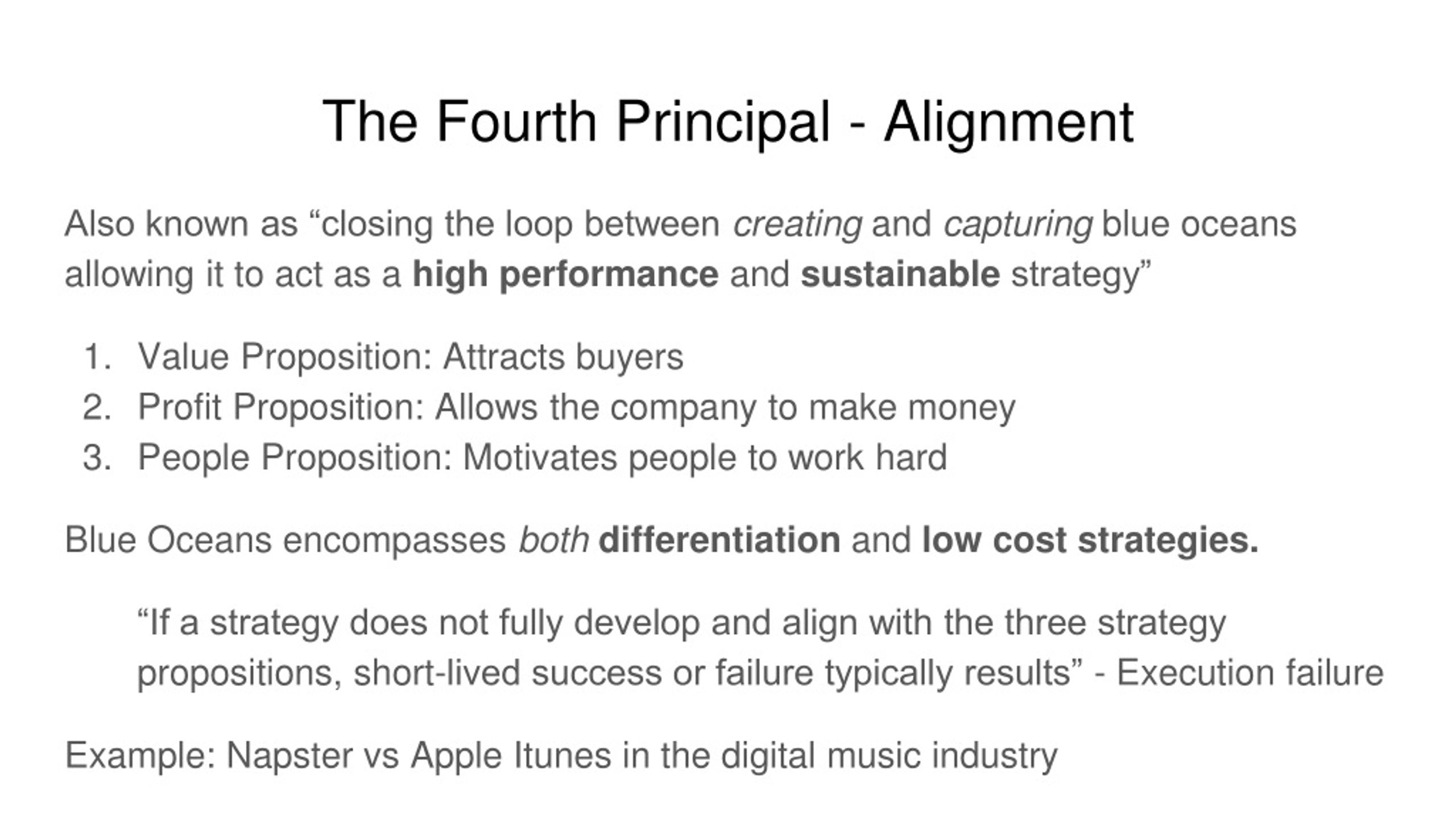 The Fourth Principal - Alignment

Also known as “closing the loop between creating and capturing blue oceans allowing it to act as a high performance and sustainable strategy”

1. Value Proposition: Attracts buyers
2. Profit Proposition: Allows the company to make money
3. People Proposition: Motivates people to work hard

Blue Oceans encompasses both differentiation and low cost strategies.

“If a strategy does not fully develop and align with the three strategy propositions, short-lived success or failure typically results” - Execution failure

Example: Napster vs Apple Itunes in the digital music industry